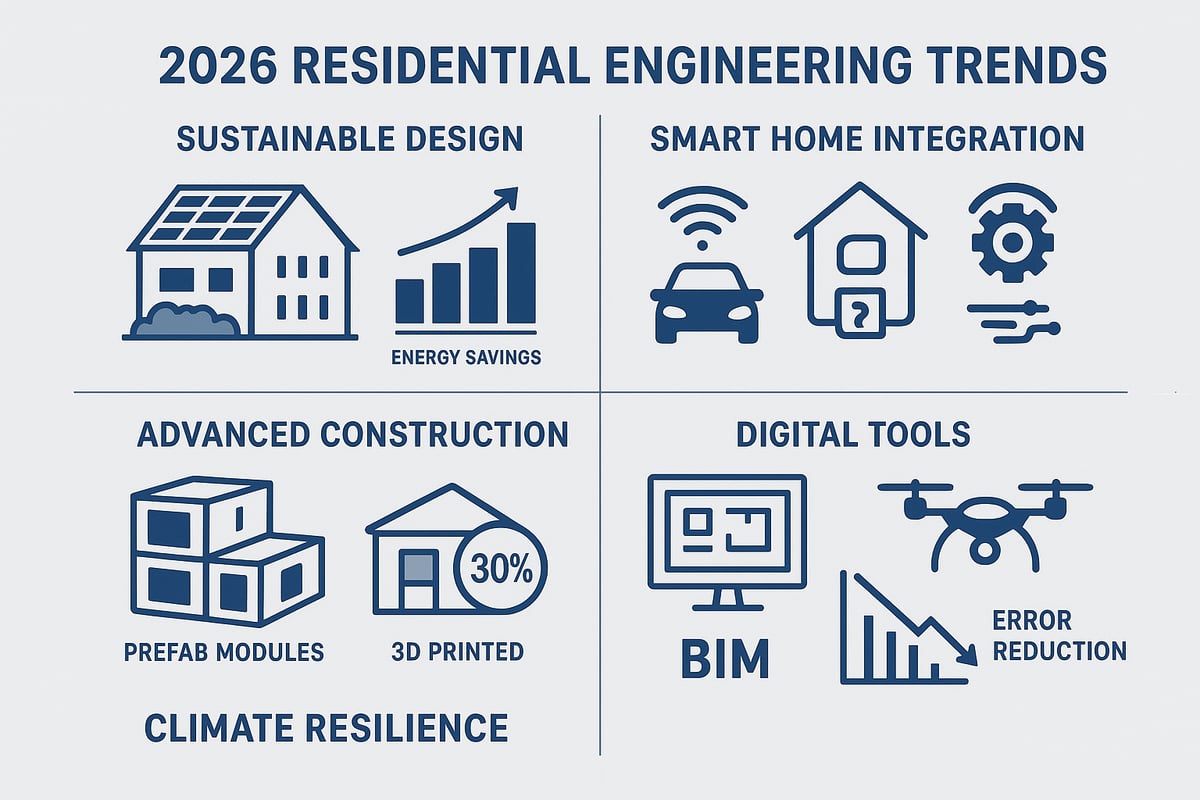 2026 RESIDENTIAL ENGINEERING TRENDS

SUSTAINABLE DESIGN

ENERGY SAVINGS

SMART HOME INTEGRATION

?

ADVANCED CONSTRUCTION

30%

PREFAB MODULES

3D PRINTED

CLIMATE RESILIENCE

DIGITAL TOOLS

BIM

ERROR REDUCTION